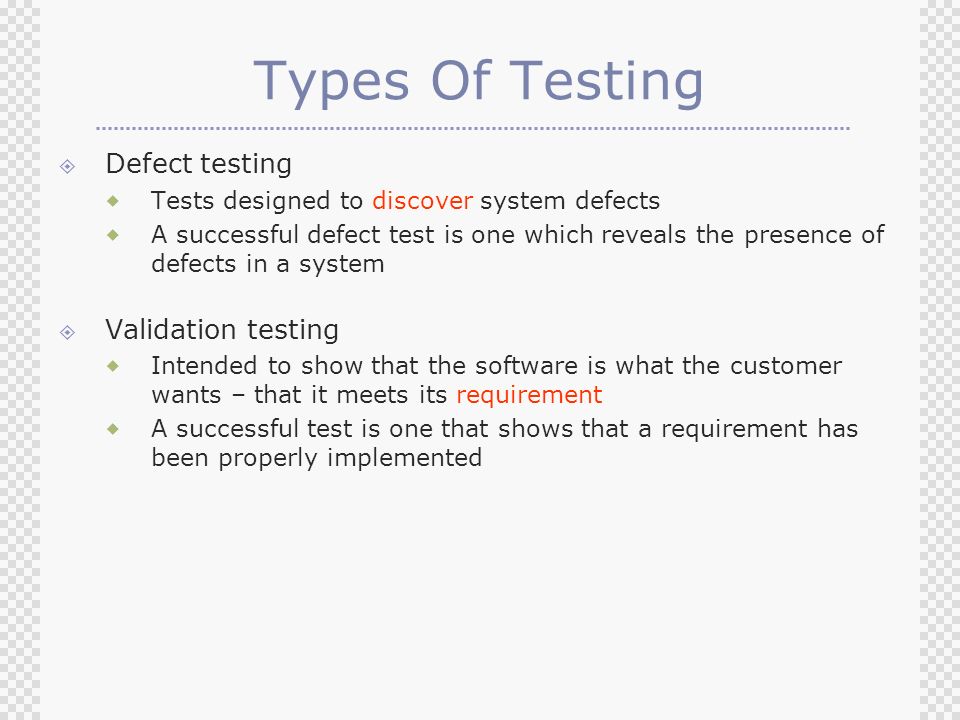 Types Of Testing

Defect testing

Tests designed to discover system defects

A successful defect test is one which reveals the presence of defects in a system

Validation testing

Intended to show that the software is what the customer wants – that it meets its requirement

A successful test is one that shows that a requirement has been properly implemented